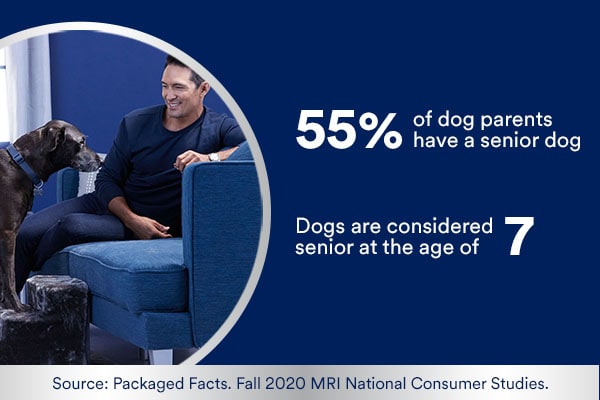 55% of dog parents have a senior dog

Dogs are considered senior at the age of 7

Source: Packaged Facts. Fall 2020 MRI National Consumer Studies.